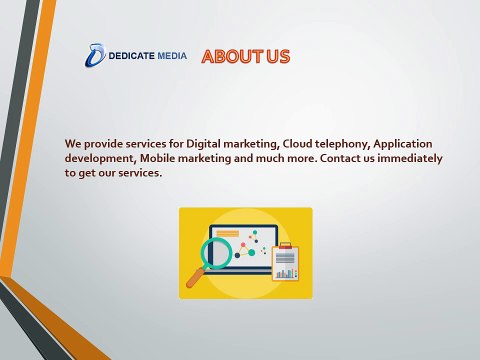 DEDICATE MEDIA

ABOUT US

We provide services for Digital marketing, Cloud telephony, Application development, Mobile marketing and much more. Contact us immediately to get our services.